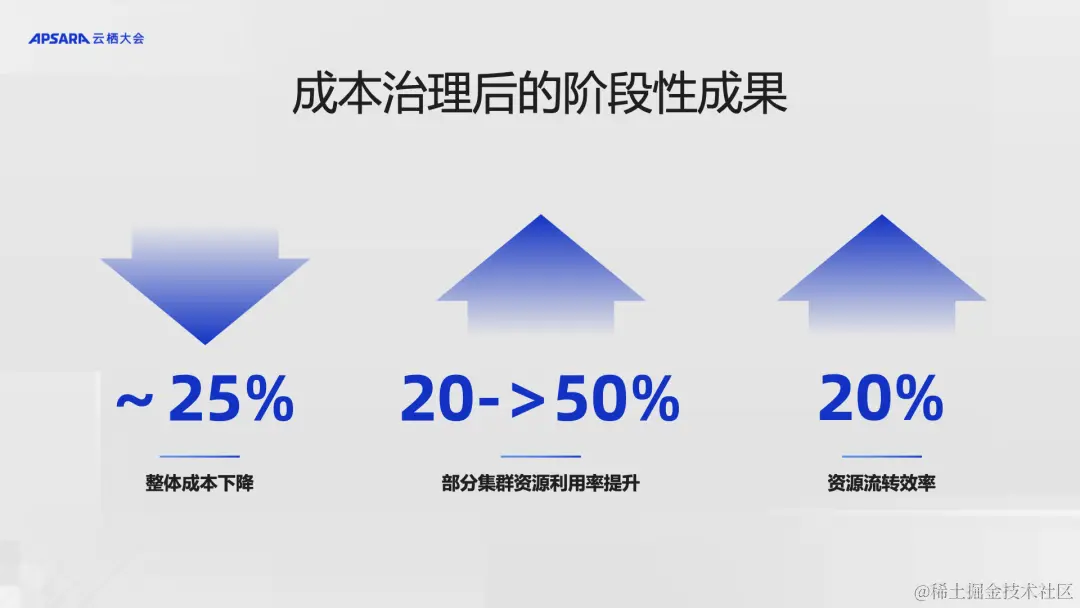 APSARA 云栖大会

成本治理后的阶段性成果

~25%

整体成本下降

20->50%

部分集群资源利用率提升

20%

资源流转效率

@稀土掘金技术社区